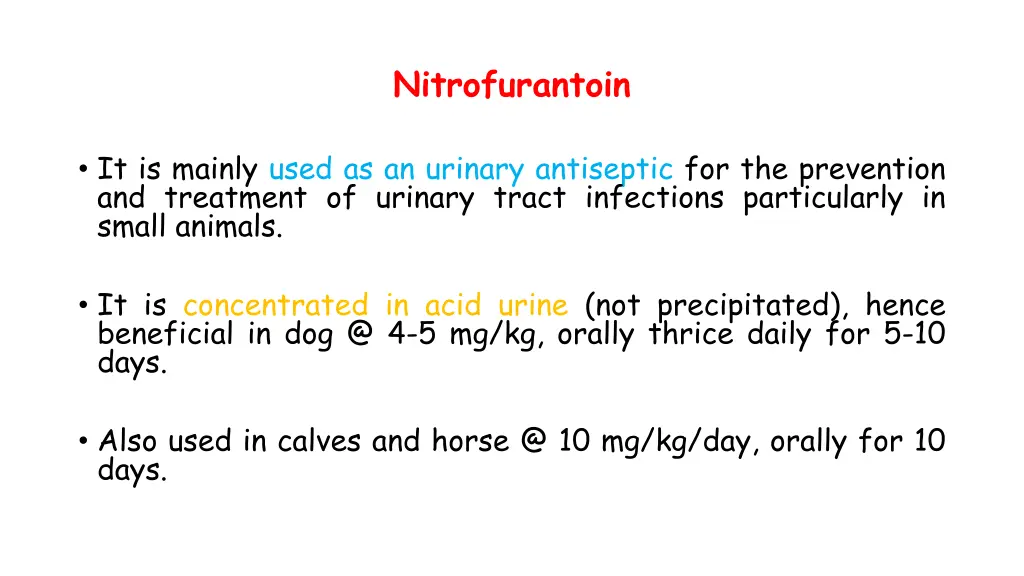 Nitrofurantoin

• It is mainly used as an urinary antiseptic for the prevention and treatment of urinary tract infections particularly in small animals.

• It is concentrated in acid urine (not precipitated), hence beneficial in dog @ 4-5 mg/kg, orally thrice daily for 5-10 days.

• Also used in calves and horse @ 10 mg/kg/day, orally for 10 days.